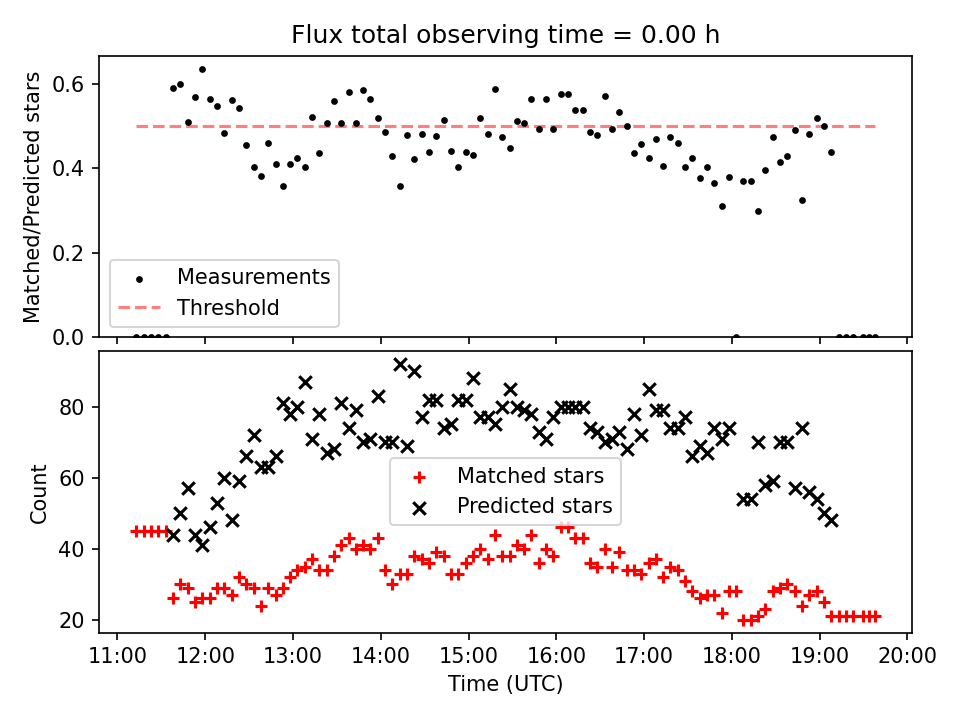 Flux total observing time = 0.00 h

Matched/Predicted stars

0.6
0.4
0.2
0.0

Measurements
Threshold

Count

80
60
40
20

Matched stars
Predicted stars

11:00 12:00 13:00 14:00 15:00 16:00 17:00 18:00 19:00 20:00

Time (UTC)